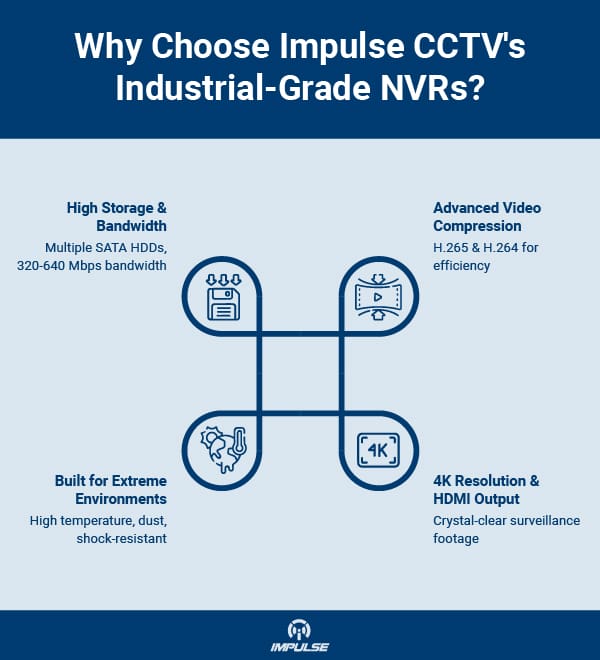 Why Choose Impulse CCTV's Industrial-Grade NVRs?

High Storage & Bandwidth
Multiple SATA HDDs, 320-640 Mbps bandwidth

Advanced Video Compression
H.265 & H.264 for efficiency

4K

Built for Extreme Environments
High temperature, dust, shock-resistant

4K Resolution & HDMI Output
Crystal-clear surveillance footage

IMPULSE